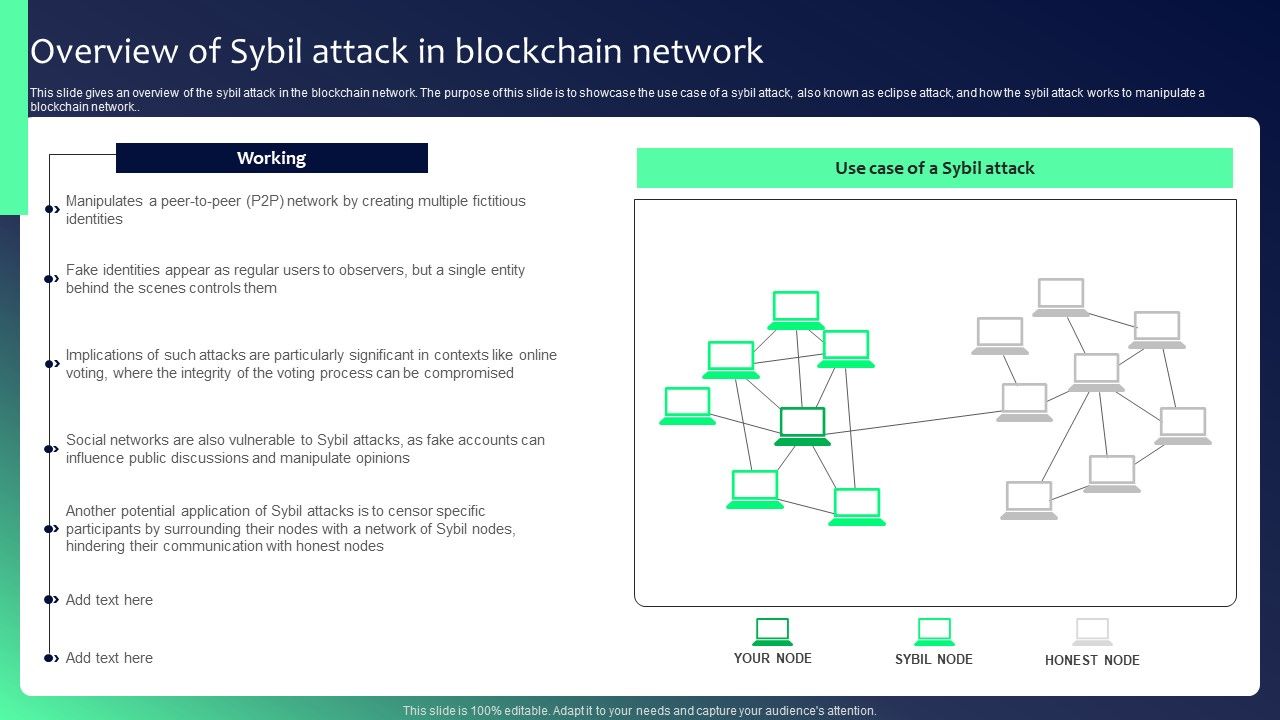 Overview of Sybil attack in blockchain network

This slide gives an overview of the sybil attack in the blockchain network. The purpose of this slide is to showcase the use case of a sybil attack, also known as eclipse attack, and how the sybil attack works to manipulate a blockchain network..

Working

Manipulates a peer-to-peer (P2P) network by creating multiple fictitious identities

Fake identities appear as regular users to observers, but a single entity behind the scenes controls them

Implications of such attacks are particularly significant in contexts like online voting, where the integrity of the voting process can be compromised

Social networks are also vulnerable to Sybil attacks, as fake accounts can influence public discussions and manipulate opinions

Another potential application of Sybil attacks is to censor specific participants by surrounding their nodes with a network of Sybil nodes, hindering their communication with honest nodes

Add text here

Add text here

Use case of a Sybil attack

YOUR NODE

SYBIL NODE

HONEST NODE

This slide is 100% editable. Adapt it to your needs and capture your audience's attention.